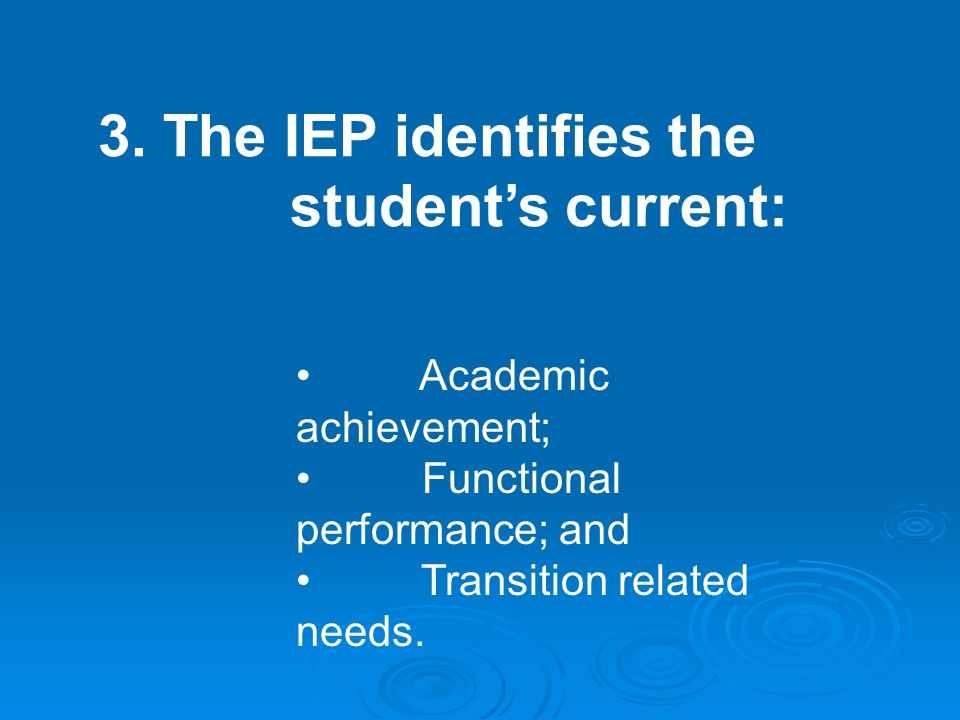 3. The IEP identifies the student’s current:

• Academic achievement;
• Functional performance; and
• Transition related needs.